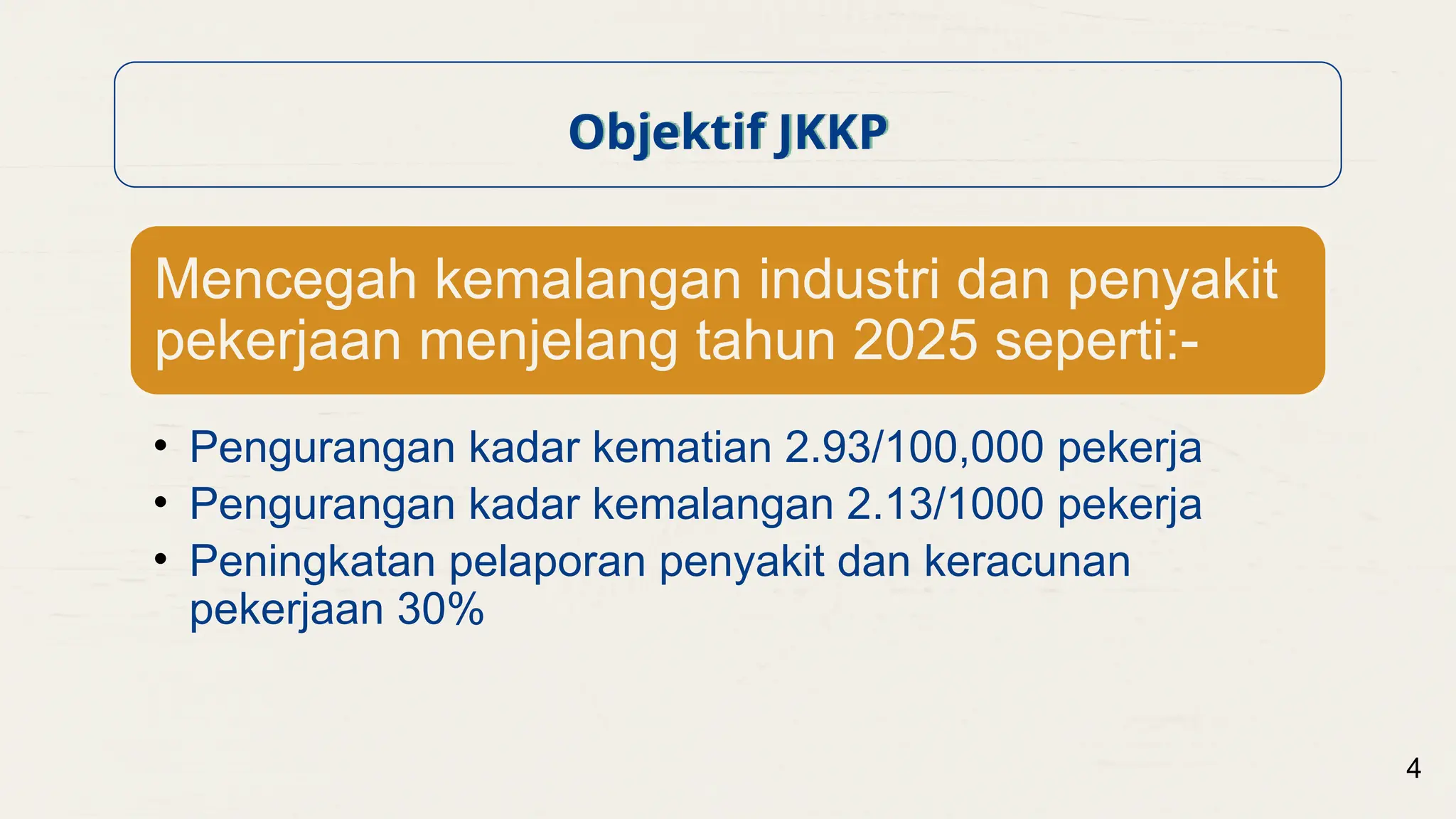 Objektif JKKP

Mencegah kemalangan industri dan penyakit pekerjaan menjelang tahun 2025 seperti:-

• Pengurangan kadar kematian 2.93/100,000 pekerja
• Pengurangan kadar kemalangan 2.13/1000 pekerja
• Peningkatan pelaporan penyakit dan keracunan pekerjaan 30%

4